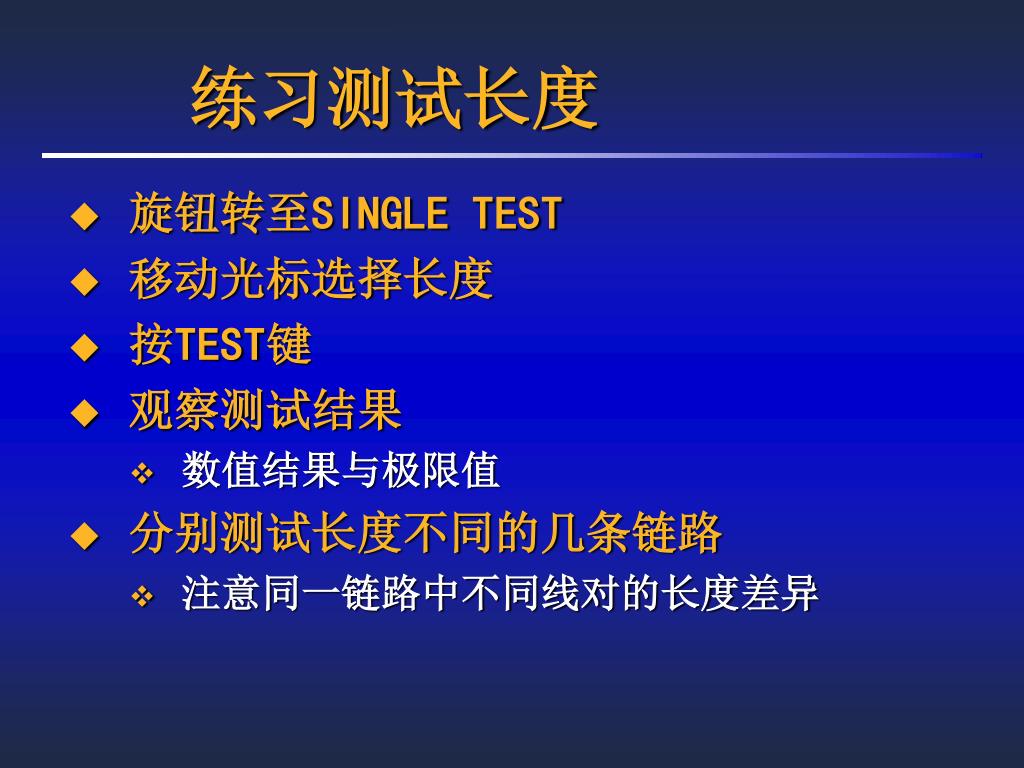 练习测试长度

◆ 旋钮转至SINGLE TEST
◆ 移动光标选择长度
◆ 按TEST键
◆ 观察测试结果
❖ 数值结果与极限值
◆ 分别测试长度不同的几条链路
❖ 注意同一链路中不同线对的长度差异